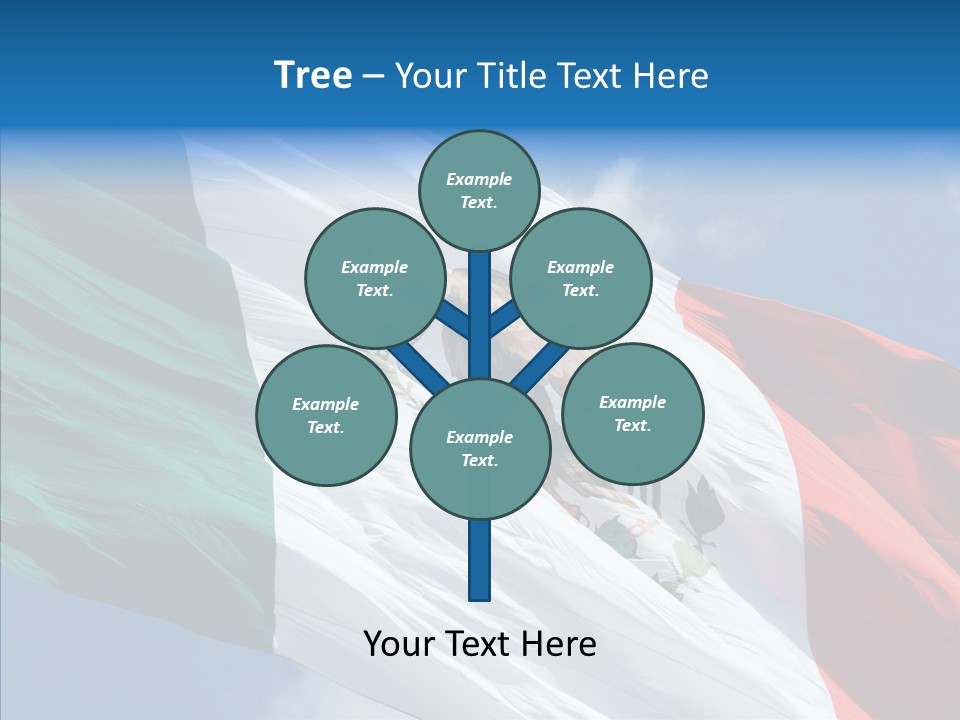 Tree – Your Title Text Here

Example Text.

Example Text.

Example Text.

Example Text.

Example Text.

Example Text.

Your Text Here